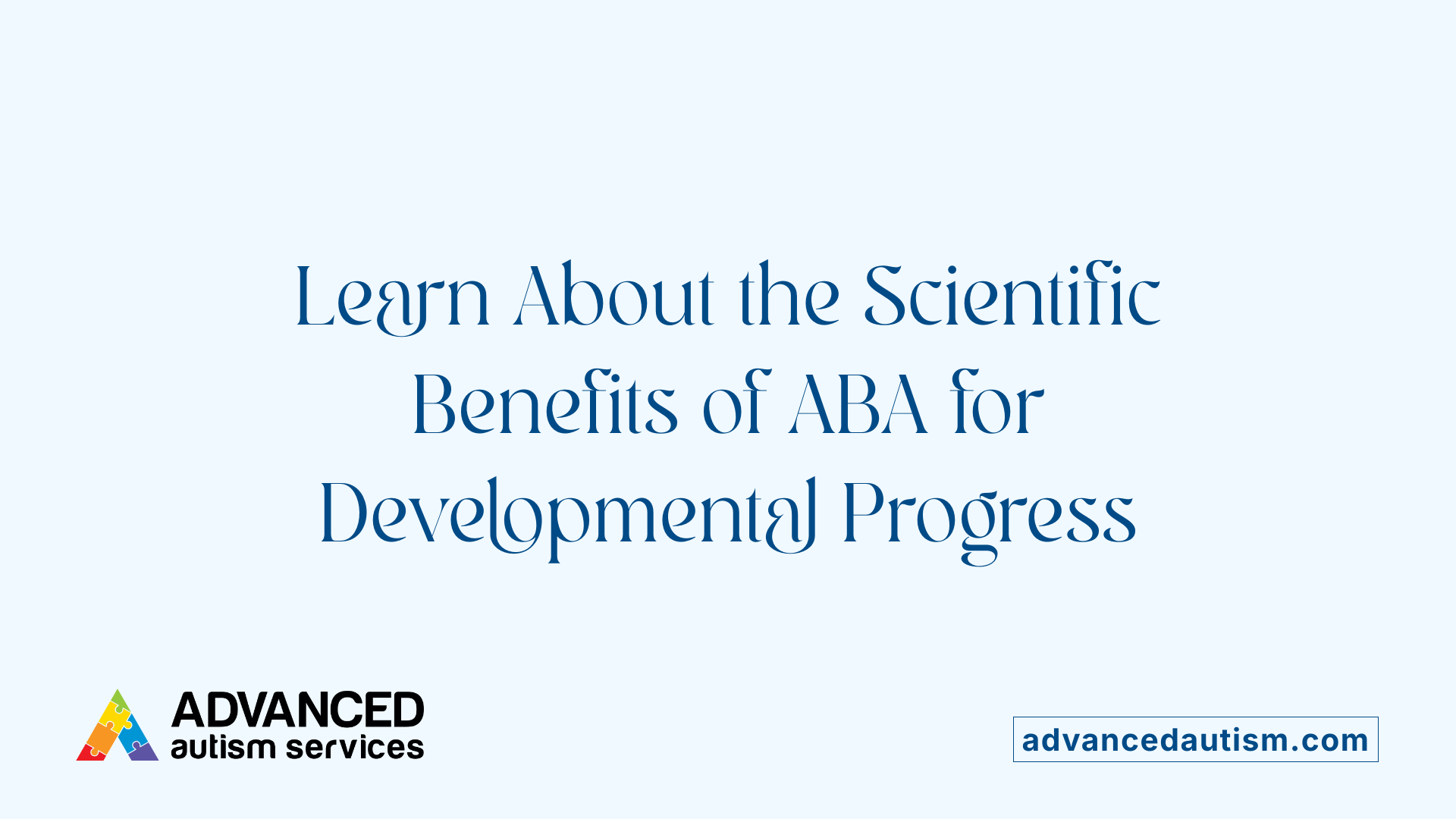 Learn About the Scientific Benefits of ABA for Developmental Progress

ADVANCED
autism services

advancedautism.com